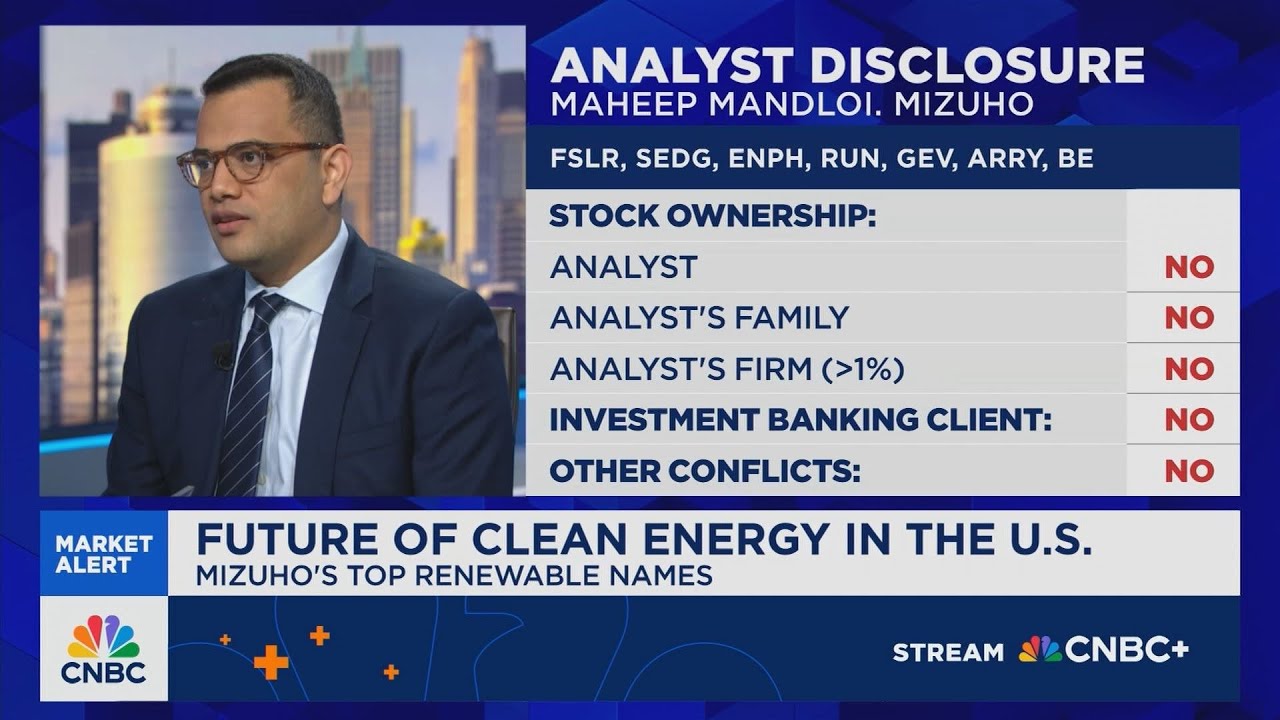 ANALYST DISCLOSURE
MAHEEP MANDLOI. MIZUHO

FSLR, SEDG, ENPH, RUN, GEV, ARRY, BE

| STOCK OWNERSHIP: | |
|---|---|
| ANALYST | NO |
| ANALYST'S FAMILY | NO |
| ANALYST'S FIRM (>1%) | NO |
| INVESTMENT BANKING CLIENT: | NO |
| OTHER CONFLICTS: | NO |

MARKET ALERT

FUTURE OF CLEAN ENERGY IN THE U.S.
MIZUHO'S TOP RENEWABLE NAMES

CNBC

STREAM CNBC+